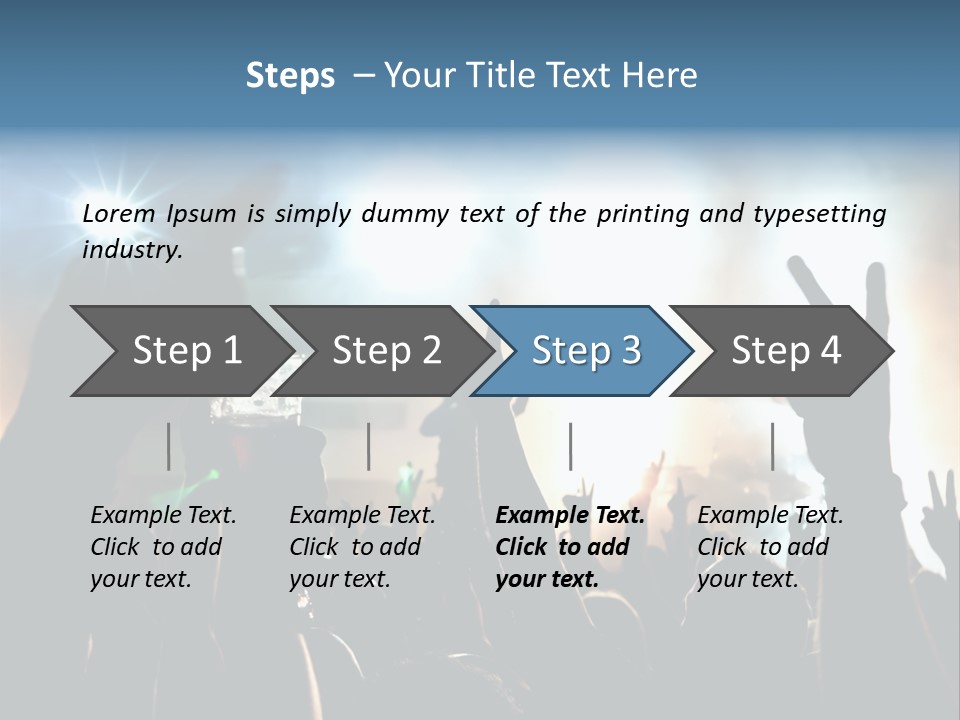 Steps – Your Title Text Here

Lorem Ipsum is simply dummy text of the printing and typesetting industry.

Step 1

Step 2

Step 3

Step 4

Example Text. Click to add your text.

Example Text. Click to add your text.

Example Text. Click to add your text.

Example Text. Click to add your text.